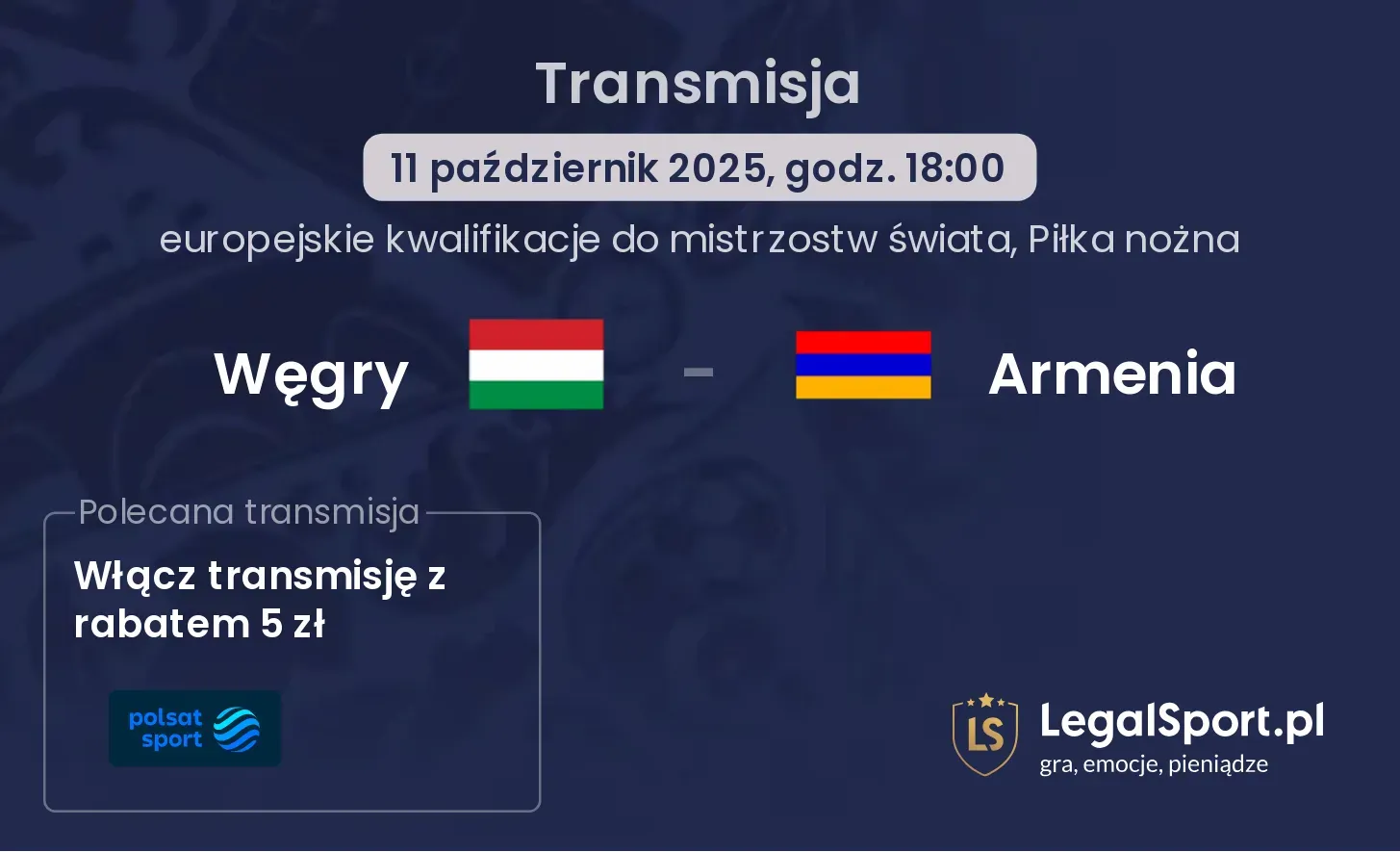 Transmisja

11 październik 2025, godz. 18:00

europejskie kwalifikacje do mistrzostw świata, Piłka nożna

Węgry - Armenia

Polecana transmisja

Włącz transmisję z rabatem 5 zł

polsat sport

LS

LegalSport.pl
gra, emocje, pieniądze